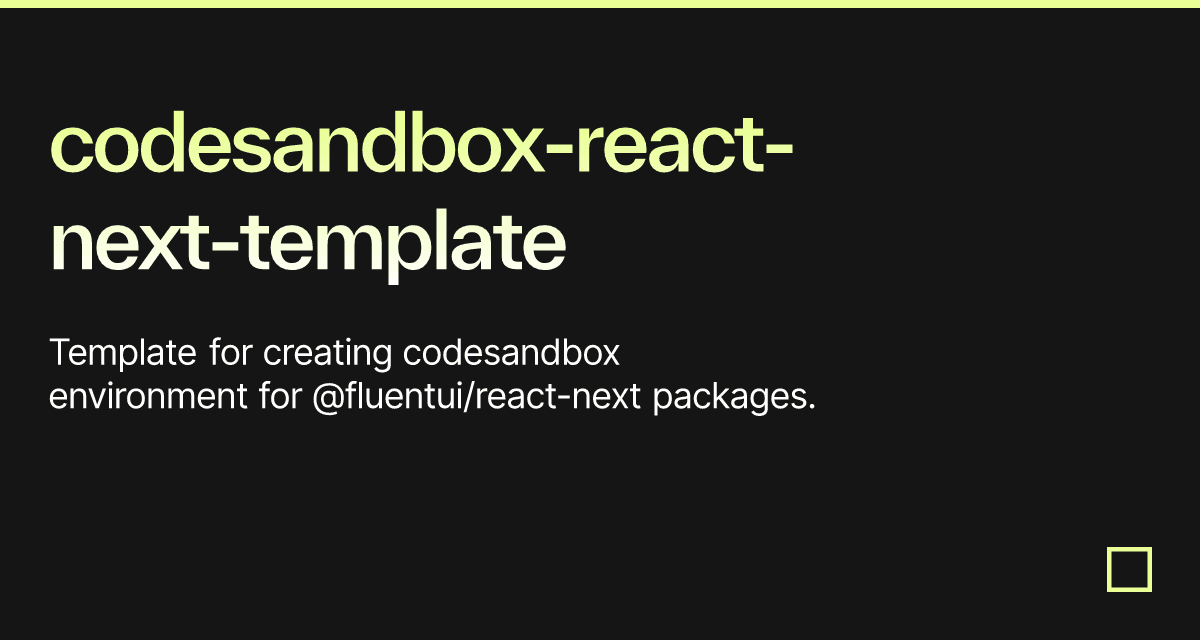 codesandbox-react-next-template

Template for creating codesandbox environment for @fluentui/react-next packages.